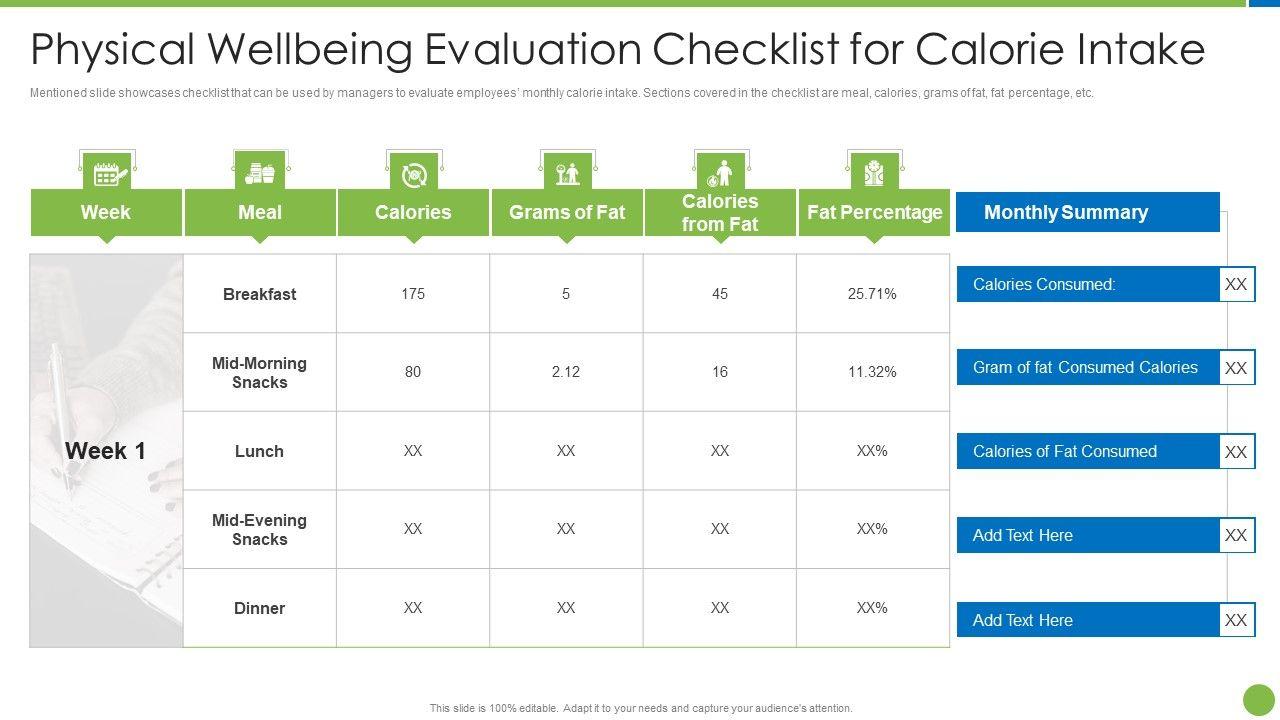 Physical Wellbeing Evaluation Checklist for Calorie Intake

Mentioned slide showcases checklist that can be used by managers to evaluate employees' monthly calorie intake. Sections covered in the checklist are meal, calories, grams of fat, fat percentage, etc.

| Week | Meal | Calories | Grams of Fat | Calories from Fat | Fat Percentage |
|---|---|---|---|---|---|
| Week 1 | Breakfast | 175 | 5 | 45 | 25.71% |
| | Mid-Morning Snacks | 80 | 2.12 | 16 | 11.32% |
| | Lunch | XX | XX | XX | XX% |
| | Mid-Evening Snacks | XX | XX | XX | XX% |
| | Dinner | XX | XX | XX | XX% |

Monthly Summary

Calories Consumed: XX

Gram of fat Consumed Calories XX

Calories of Fat Consumed XX

Add Text Here XX

Add Text Here XX

This slide is 100% editable. Adapt it to your needs and capture your audience's attention.